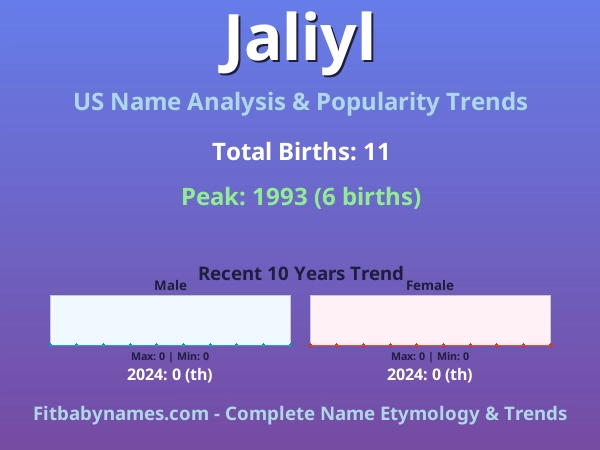 Jaliyl

US Name Analysis & Popularity Trends

Total Births: 11

Peak: 1993 (6 births)

Recent 10 Years Trend

Male

Max: 0 | Min: 0

2024: 0 (th)

Female

Max: 0 | Min: 0

2024: 0 (th)

Fitbabynames.com - Complete Name Etymology & Trends